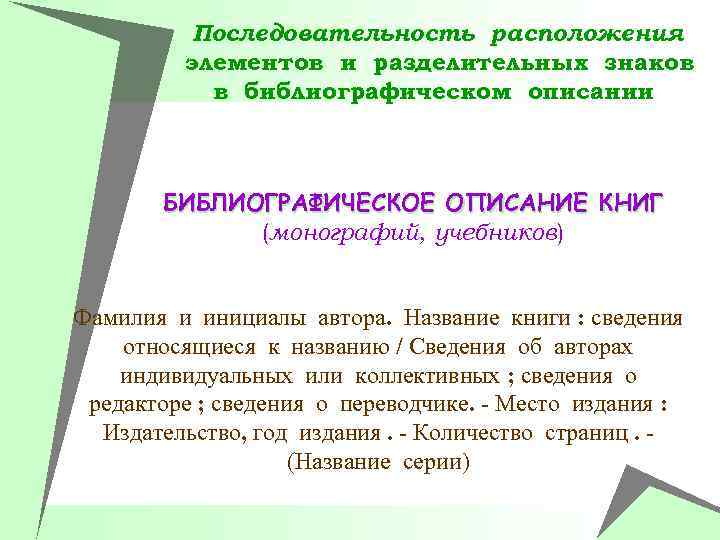 Последовательность расположения элементов и разделительных знаков в библиографическом описании

БИБЛИОГРАФИЧЕСКОЕ ОПИСАНИЕ КНИГ
(монографий, учебников)

Фамилия и инициалы автора. Название книги : сведения относящиеся к названию / Сведения об авторах индивидуальных или коллективных ; сведения о редакторе ; сведения о переводчике. - Место издания : Издательство, год издания . - Количество страниц . - (Название серии)